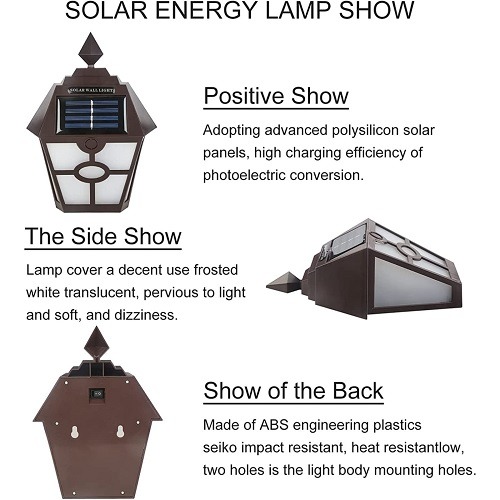 SOLAR ENERGY LAMP SHOW

SOLAR WALL LIGHT

Positive Show

Adopting advanced polysilicon solar panels, high charging efficiency of photoelectric conversion.

The Side Show

Lamp cover a decent use frosted white translucent, pervious to light and soft, and dizziness.

Show of the Back

Made of ABS engineering plastics seiko impact resistant, heat resistantlow, two holes is the light body mounting holes.